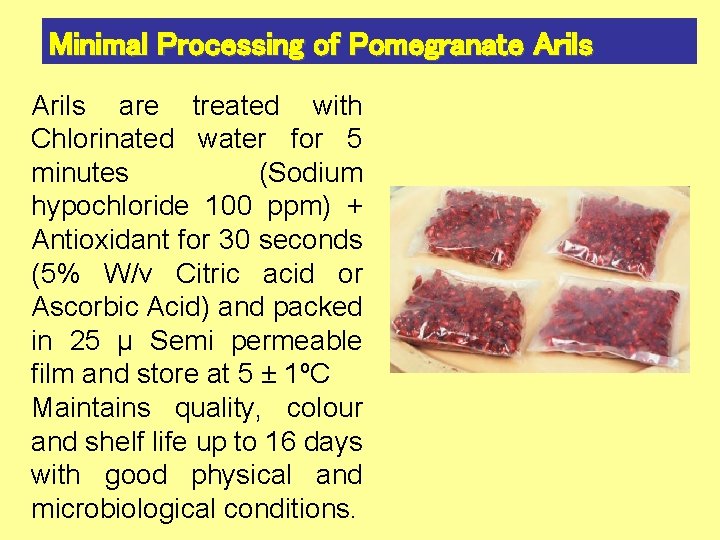 Minimal Processing of Pomegranate Arils

Arils are treated with Chlorinated water for 5 minutes (Sodium hypochloride 100 ppm) + Antioxidant for 30 seconds (5% W/v Citric acid or Ascorbic Acid) and packed in 25 µ Semi permeable film and store at 5 ± 1ºC

Maintains quality, colour and shelf life up to 16 days with good physical and microbiological conditions.